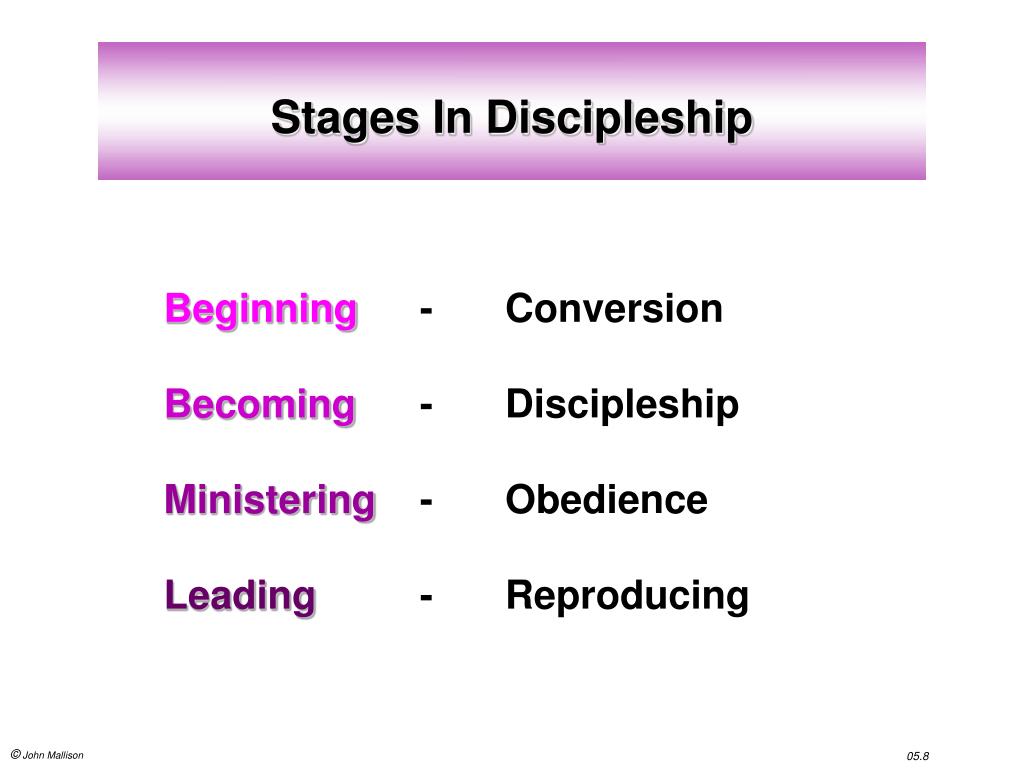 Stages In Discipleship

Beginning - Conversion

Becoming - Discipleship

Ministering - Obedience

Leading - Reproducing

© John Mallison

05.8